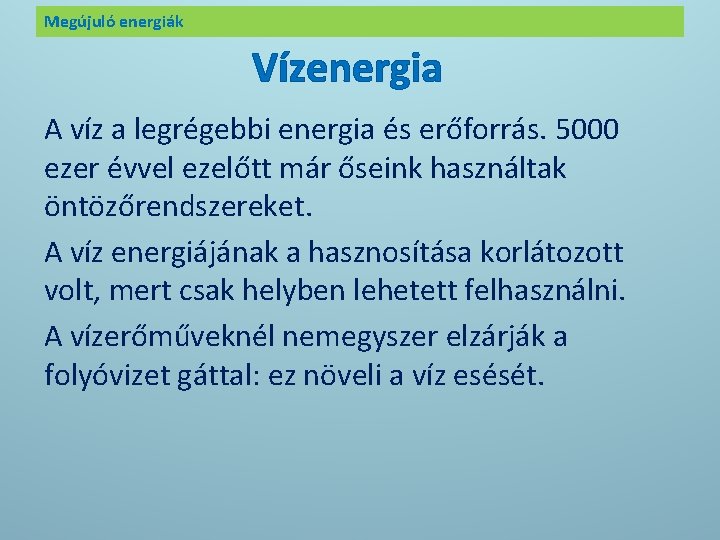 Megújuló energiák

Vízenergia

A víz a legrégebbi energia és erőforrás. 5000 ezer évvel ezelőtt már őseink használtak öntözőrendszereket.

A víz energiájának a hasznosítása korlátozott volt, mert csak helyben lehetett felhasználni.

A vízerőműveknél nemegyszer elzárják a folyóvizet gáttal: ez növeli a víz esését.